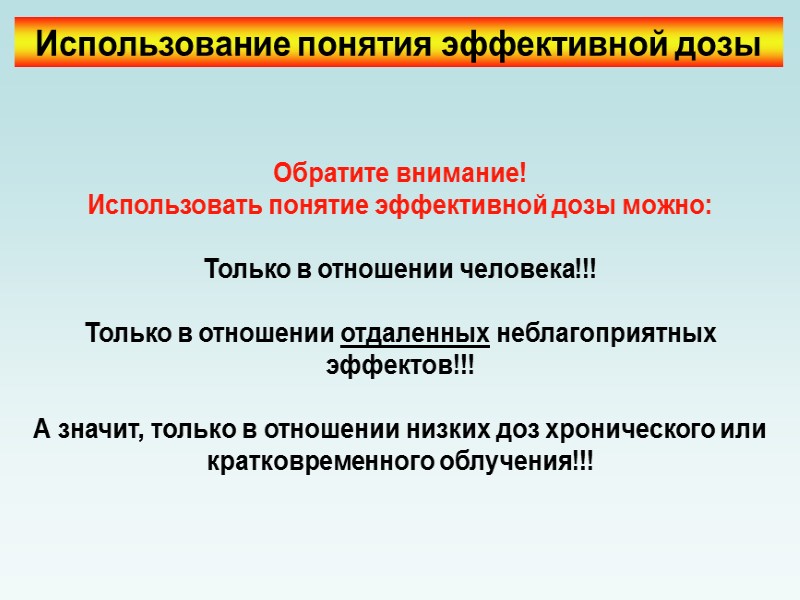 Использование понятия эффективной дозы

Обратите внимание!
Использовать понятие эффективной дозы можно:

Только в отношении человека!!!

Только в отношении отдаленных неблагоприятных эффектов!!!

А значит, только в отношении низких доз хронического или кратковременного облучения!!!